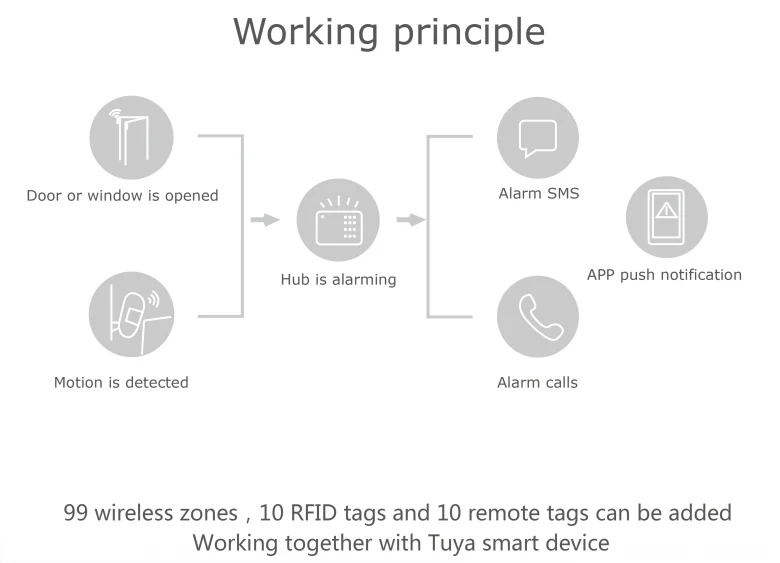 Working principle

Door or window is opened

Motion is detected

Hub is alarming

Alarm SMS

Alarm calls

APP push notification

99 wireless zones , 10 RFID tags and 10 remote tags can be added
Working together with Tuya smart device